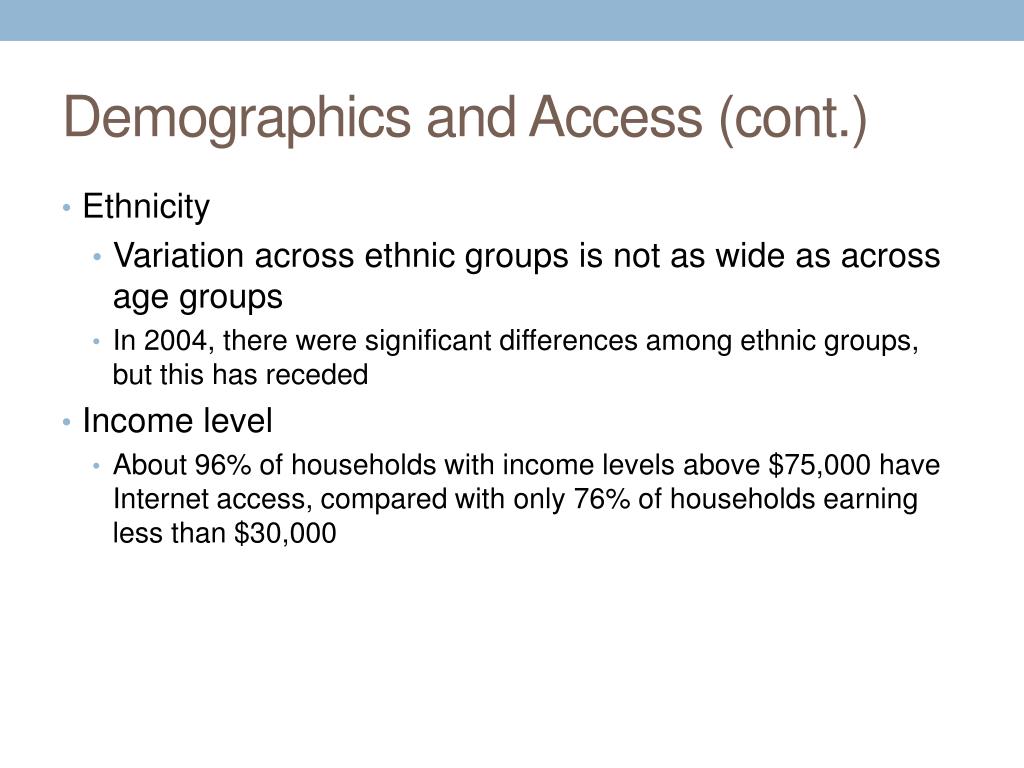 Demographics and Access (cont.)

• Ethnicity
  • Variation across ethnic groups is not as wide as across age groups
  • In 2004, there were significant differences among ethnic groups, but this has receded
• Income level
  • About 96% of households with income levels above \$75,000 have Internet access, compared with only 76% of households earning less than \$30,000